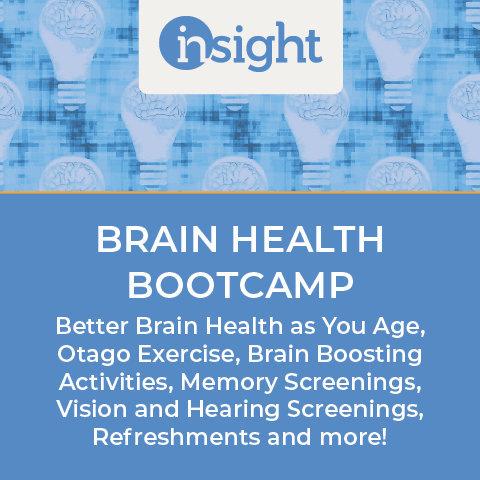 insight

BRAIN HEALTH BOOTCAMP

Better Brain Health as You Age, Otago Exercise, Brain Boosting Activities, Memory Screenings, Vision and Hearing Screenings, Refreshments and more!